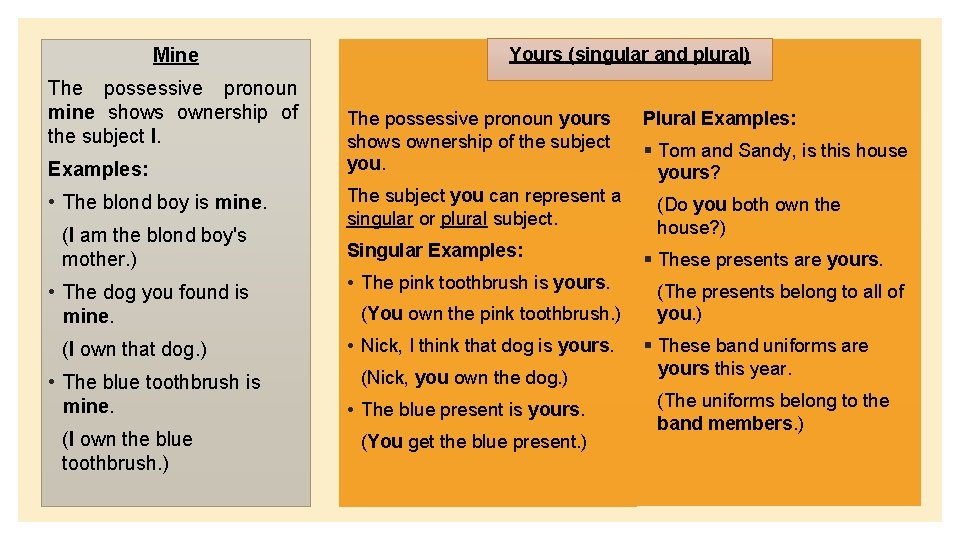 Mine

The possessive pronoun mine shows ownership of the subject I.

Examples:

• The blond boy is mine.

(I am the blond boy's mother.)

• The dog you found is mine.

(I own that dog.)

• The blue toothbrush is mine.

(I own the blue toothbrush.)

Yours (singular and plural)

The possessive pronoun yours shows ownership of the subject you.

The subject you can represent a singular or plural subject.

Singular Examples:

• The pink toothbrush is yours.

(You own the pink toothbrush.)

• Nick, I think that dog is yours.

(Nick, you own the dog.)

• The blue present is yours.

(You get the blue present.)

Plural Examples:

▪ Tom and Sandy, is this house yours?

(Do you both own the house?)

▪ These presents are yours.

(The presents belong to all of you.)

▪ These band uniforms are yours this year.

(The uniforms belong to the band members.)